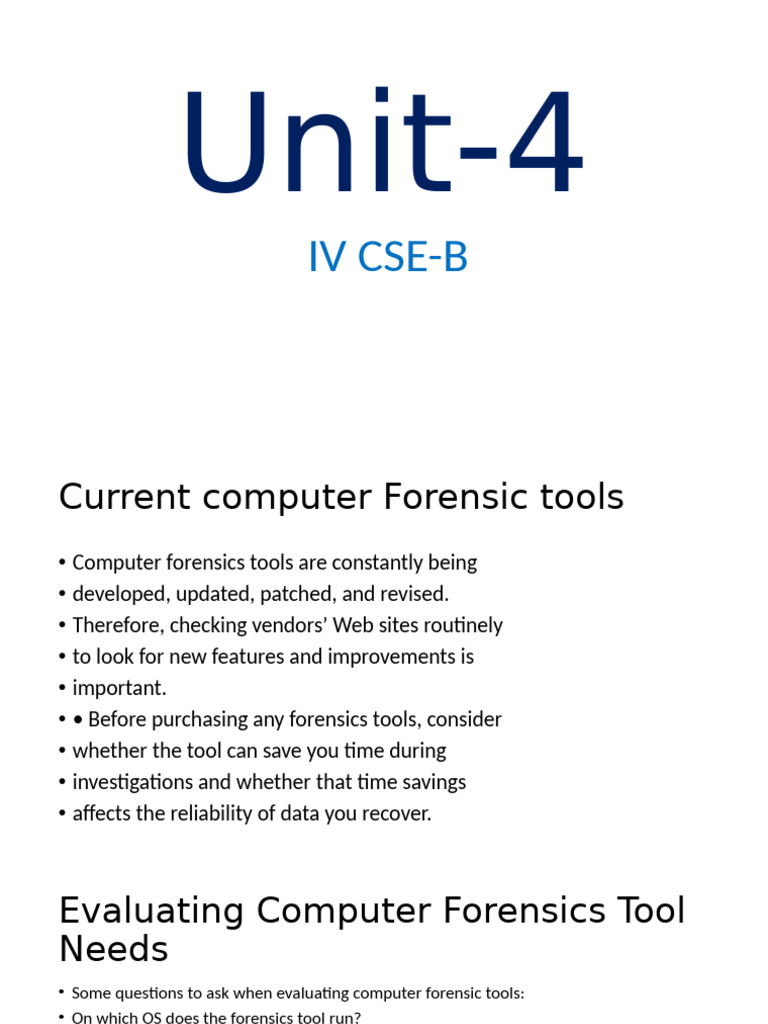 Unit-4

IV CSE-B

Current computer Forensic tools

• Computer forensics tools are constantly being
• developed, updated, patched, and revised.
• Therefore, checking vendors' Web sites routinely
• to look for new features and improvements is
• important.
• • Before purchasing any forensics tools, consider
• whether the tool can save you time during
• investigations and whether that time savings
• affects the reliability of data you recover.

Evaluating Computer Forensics Tool Needs

• Some questions to ask when evaluating computer forensic tools:
• On which OS does the forensics tool run?